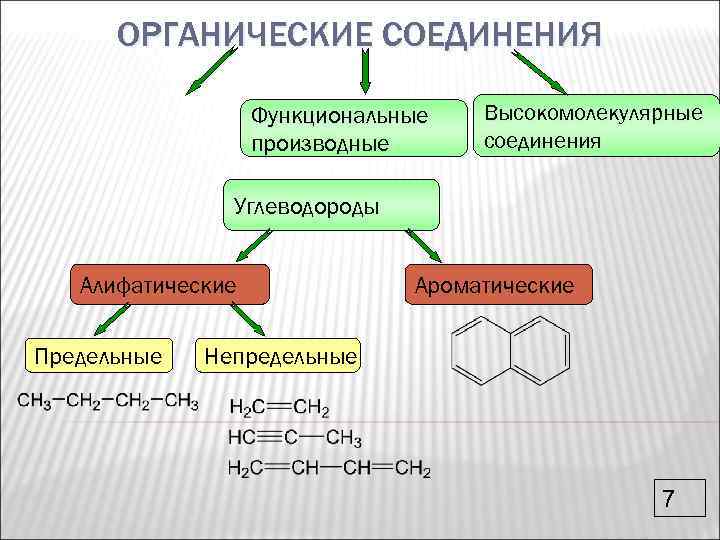 ОРГАНИЧЕСКИЕ СОЕДИНЕНИЯ

Функциональные производные

Высокомолекулярные соединения

Углеводороды

Алифатические

Ароматические

Предельные

Непредельные

$CH_3-CH_2-CH_2-CH_3$

$H_2C=CH_2$

$HC\equiv C-CH_3$

$H_2C=CH-CH=CH_2$

7